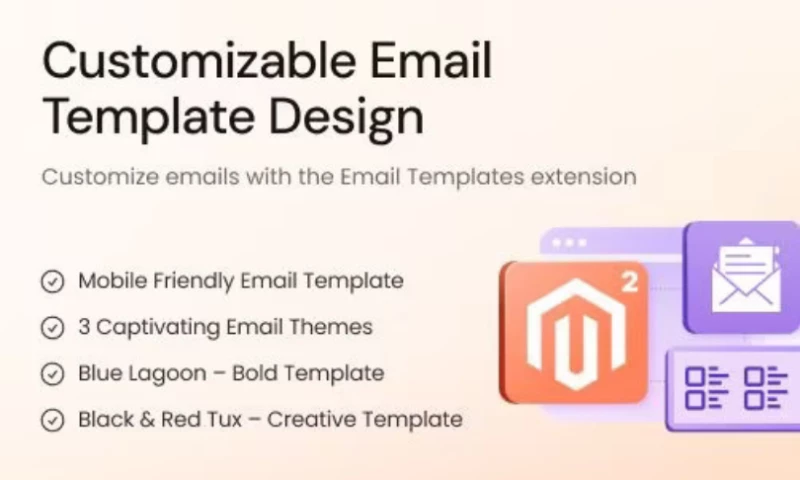 Customizable Email Template Design

Customize emails with the Email Templates extension

Mobile Friendly Email Template

3 Captivating Email Themes

Blue Lagoon – Bold Template

Black & Red Tux – Creative Template

2